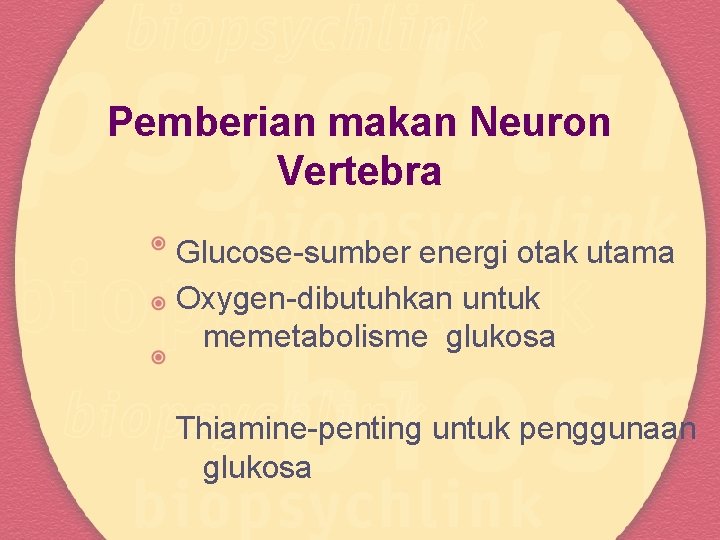 biopsychlink

Pemberian makan Neuron Vertebra

Glucose-sumber energi otak utama

Oxygen-dibutuhkan untuk memetabolisme glukosa

Thiamine-penting untuk penggunaan glukosa

biopsychlink